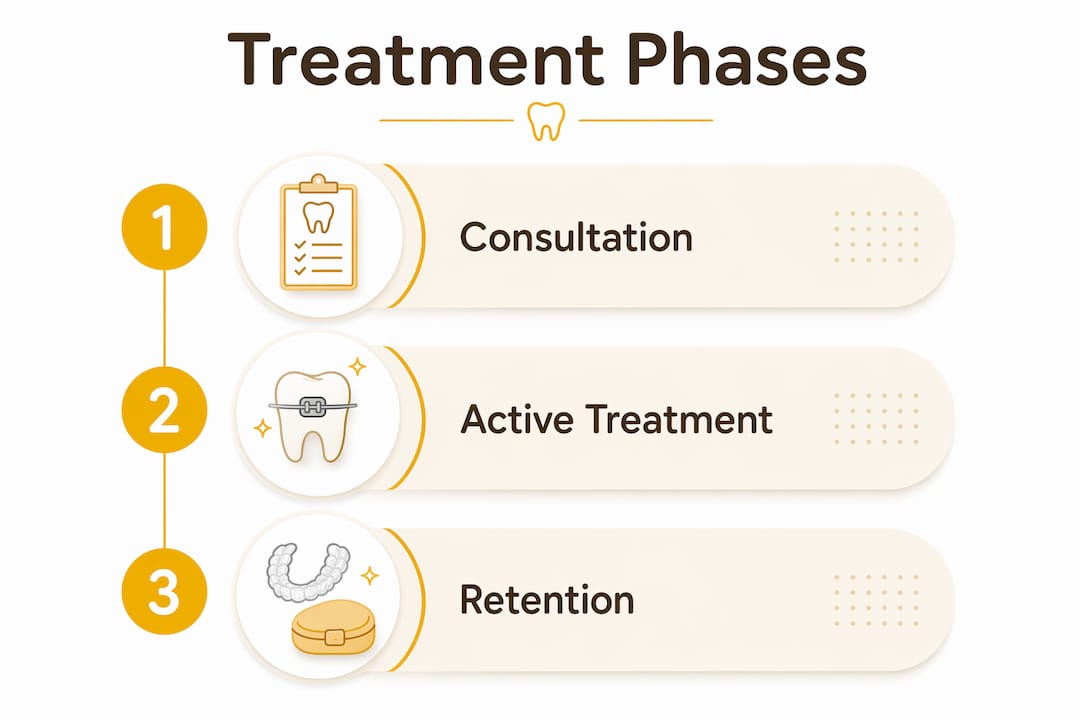 Treatment Phases

1
Consultation

2
Active Treatment

3
Retention